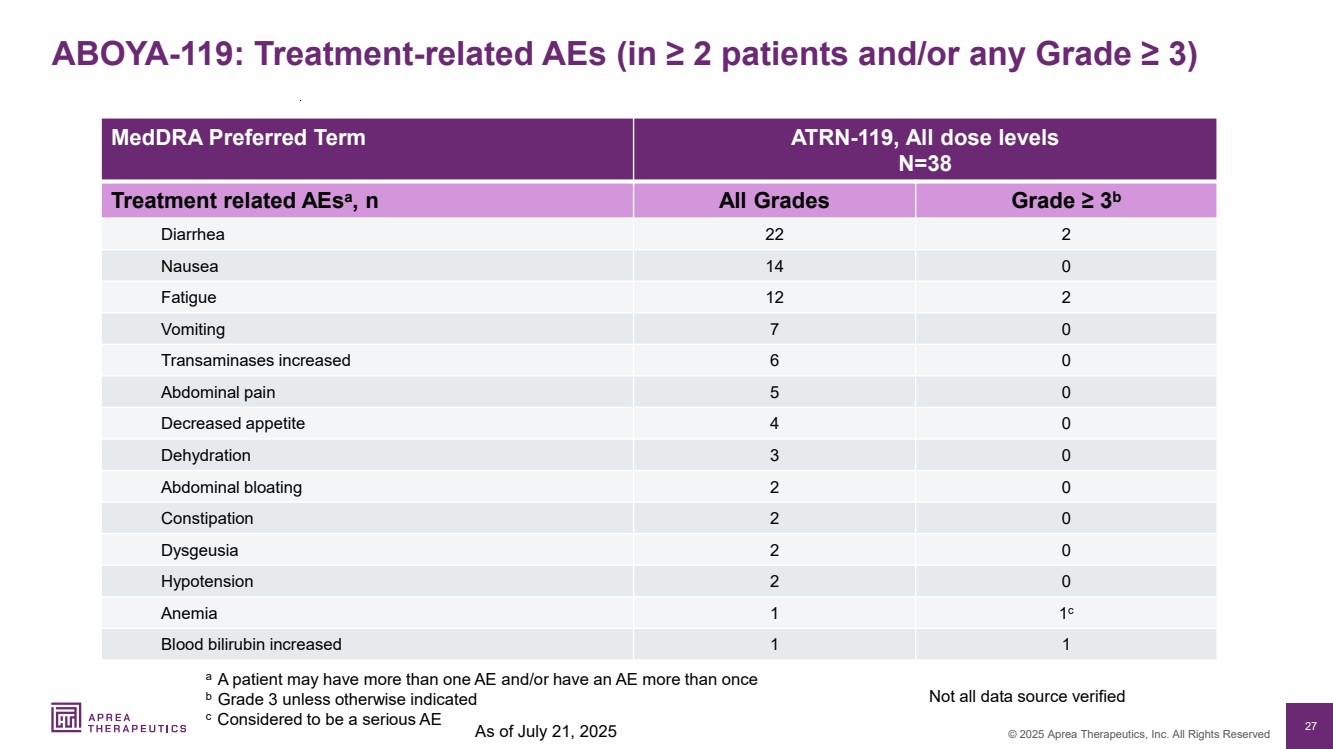 ABOYA-119: Treatment-related AEs (in ≥ 2 patients and/or any Grade ≥ 3)

| MedDRA Preferred Term | ATRN-119, All dose levels N=38 | |
|---|---|---|
| Treatment related AEs$^a$, n | All Grades | Grade ≥ 3$^b$ |
| Diarrhea | 22 | 2 |
| Nausea | 14 | 0 |
| Fatigue | 12 | 2 |
| Vomiting | 7 | 0 |
| Transaminases increased | 6 | 0 |
| Abdominal pain | 5 | 0 |
| Decreased appetite | 4 | 0 |
| Dehydration | 3 | 0 |
| Abdominal bloating | 2 | 0 |
| Constipation | 2 | 0 |
| Dysgeusia | 2 | 0 |
| Hypotension | 2 | 0 |
| Anemia | 1 | 1$^c$ |
| Blood bilirubin increased | 1 | 1 |

$^a$ A patient may have more than one AE and/or have an AE more than once
$^b$ Grade 3 unless otherwise indicated
$^c$ Considered to be a serious AE

Not all data source verified

As of July 21, 2025

APREA THERAPEUTICS

© 2025 Aprea Therapeutics, Inc. All Rights Reserved

27